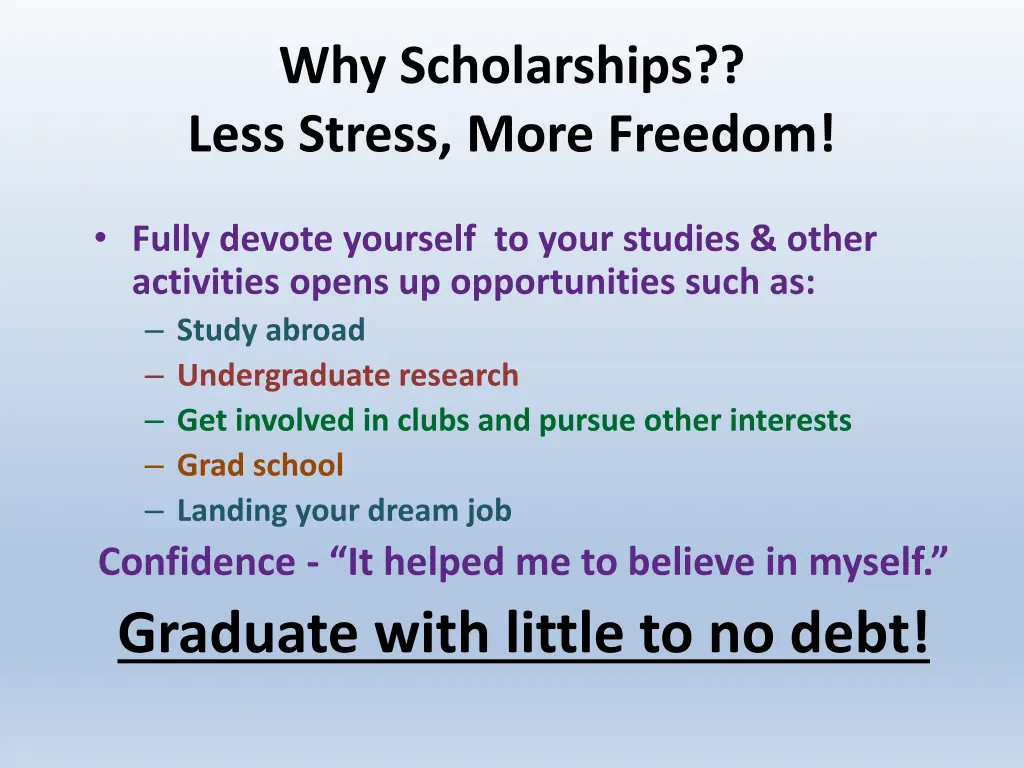 Why Scholarships??
Less Stress, More Freedom!

• Fully devote yourself to your studies & other activities opens up opportunities such as:
– Study abroad
– Undergraduate research
– Get involved in clubs and pursue other interests
– Grad school
– Landing your dream job

Confidence - “It helped me to believe in myself.”

Graduate with little to no debt!